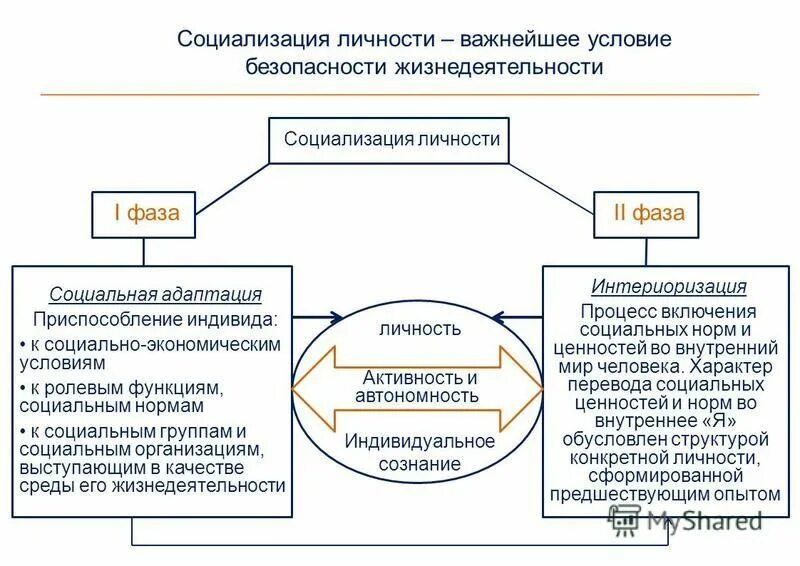 Социализация личности – важнейшее условие безопасности жизнедеятельности

Социализация личности

I фаза

II фаза

Социальная адаптация

Приспособление индивида:

• к социально-экономическим условиям

• к ролевым функциям, социальным нормам

• к социальным группам и социальным организациям, выступающим в качестве среды его жизнедеятельности

личность

Активность и автономность

Индивидуальное сознание

Интериоризация

Процесс включения социальных норм и ценностей во внутренний мир человека. Характер перевода социальных ценностей и норм во внутреннее «Я» обусловлен структурой конкретной личности, сформированной предшествующим опытом

MyShared